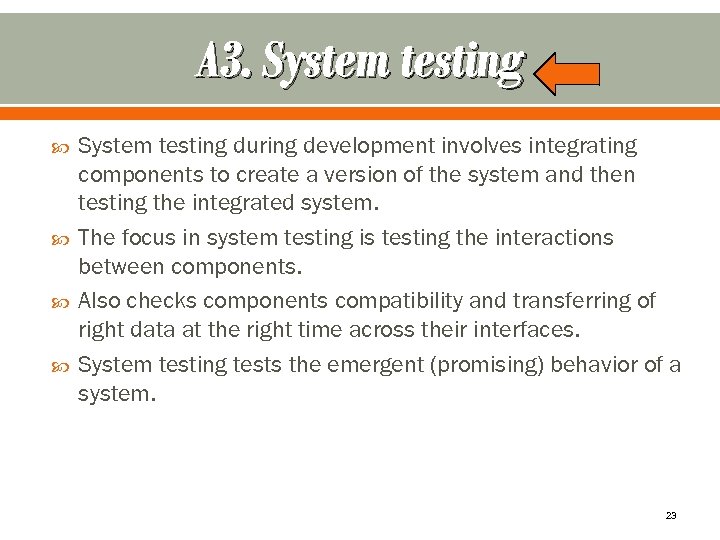 A3. System testing

System testing during development involves integrating components to create a version of the system and then testing the integrated system.

The focus in system testing is testing the interactions between components.

Also checks components compatibility and transferring of right data at the right time across their interfaces.

System testing tests the emergent (promising) behavior of a system.

23